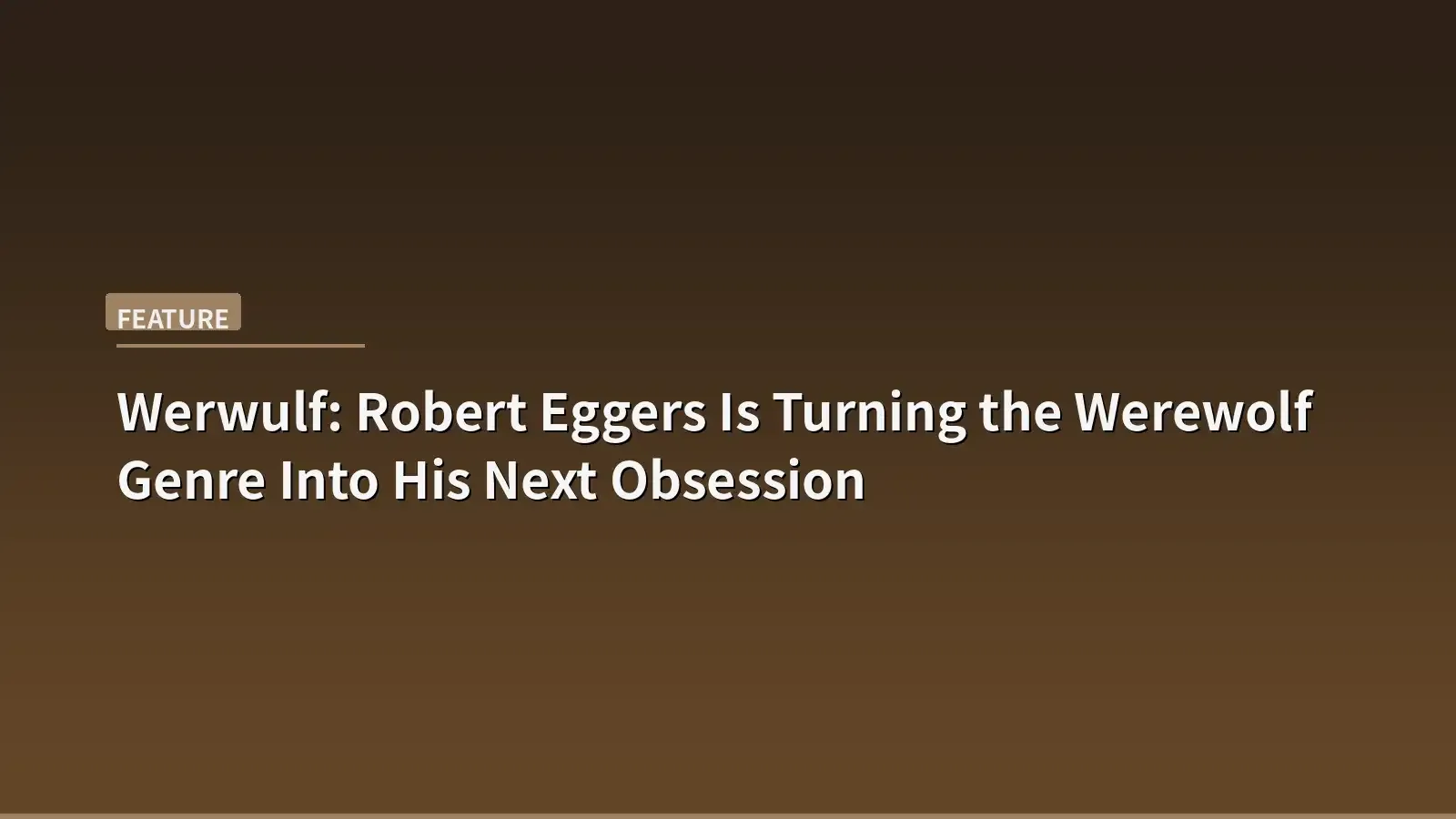 FEATURE

Werwulf: Robert Eggers Is Turning the Werewolf Genre Into His Next Obsession